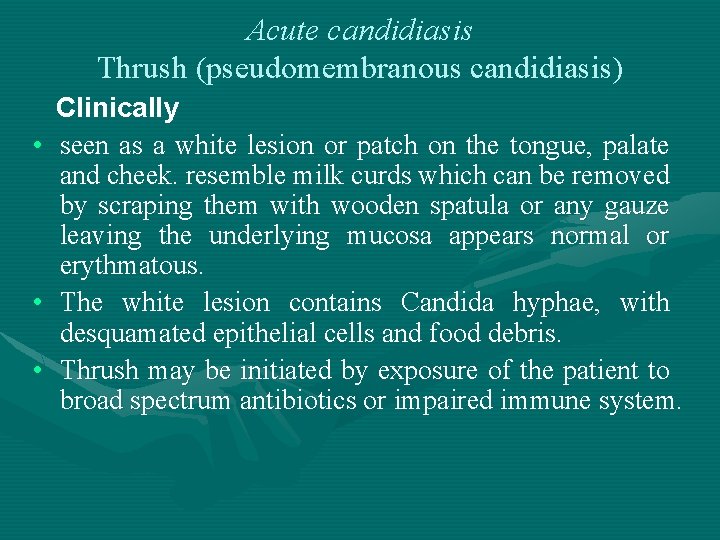 Acute candidiasis
Thrush (pseudomembranous candidiasis)

Clinically

• seen as a white lesion or patch on the tongue, palate and cheek. resemble milk curds which can be removed by scraping them with wooden spatula or any gauze leaving the underlying mucosa appears normal or erythmatous.
• The white lesion contains Candida hyphae, with desquamated epithelial cells and food debris.
• Thrush may be initiated by exposure of the patient to broad spectrum antibiotics or impaired immune system.